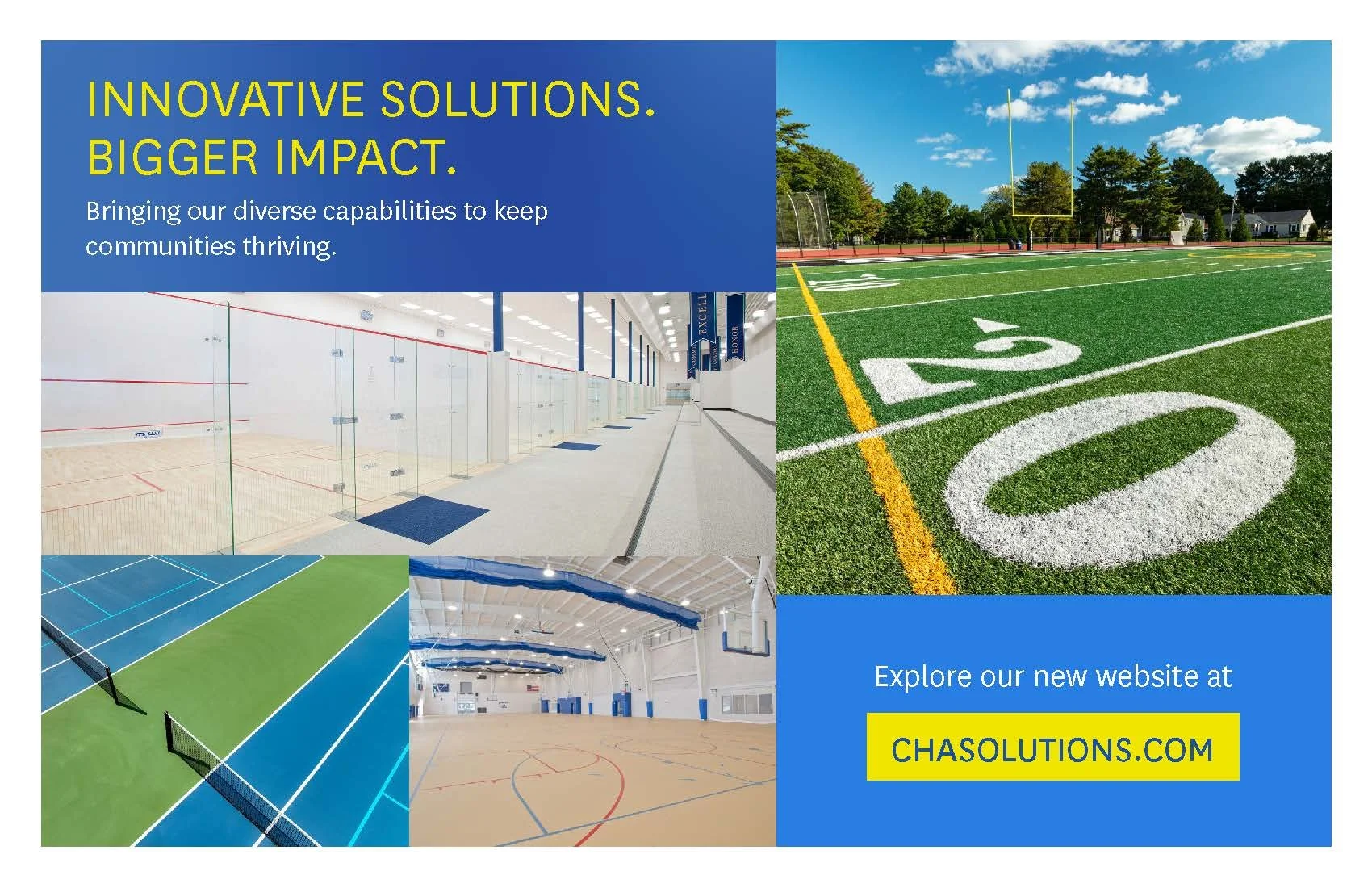 INNOVATIVE SOLUTIONS.
BIGGER IMPACT.

Bringing our diverse capabilities to keep communities thriving.

EXCELL

HONOR

20

Explore our new website at

CHASOLUTIONS.COM